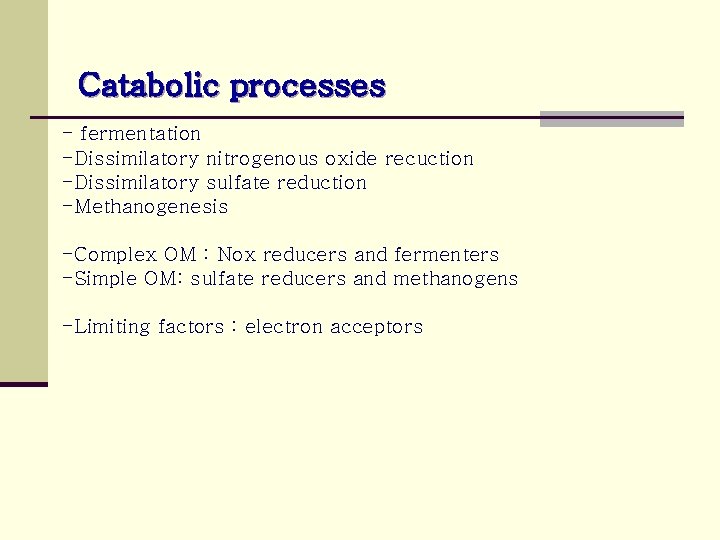 Catabolic processes

- fermentation
-Dissimilatory nitrogenous oxide recuction
-Dissimilatory sulfate reduction
-Methanogenesis

-Complex OM : Nox reducers and fermenters
-Simple OM: sulfate reducers and methanogens

-Limiting factors : electron acceptors